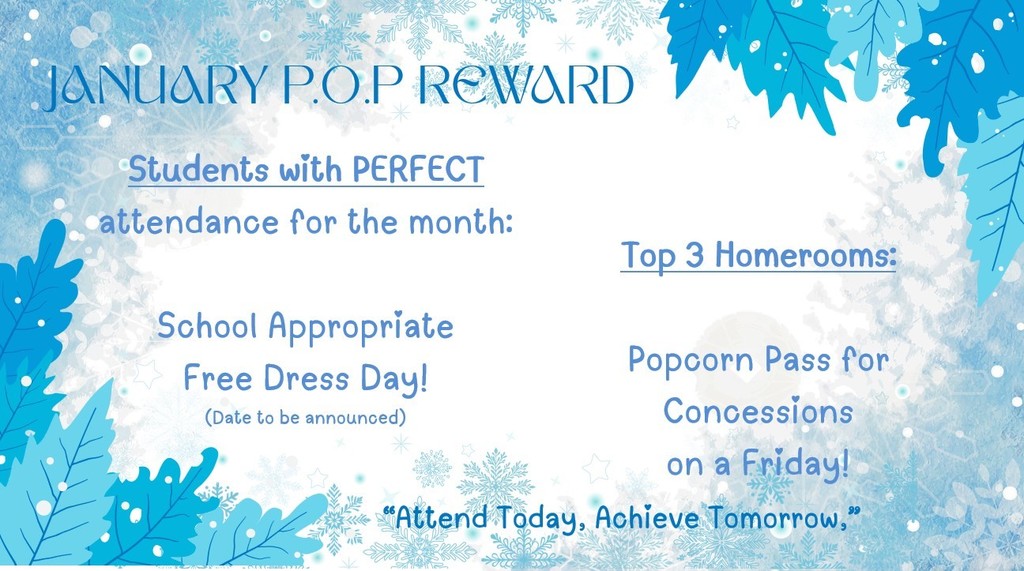 JANUARY P.O.P REWARD

Students with PERFECT attendance for the month:

School Appropriate Free Dress Day!
(Date to be announced)

Top 3 Homerooms:

Popcorn Pass for Concessions on a Friday!

"Attend Today, Achieve Tomorrow,"